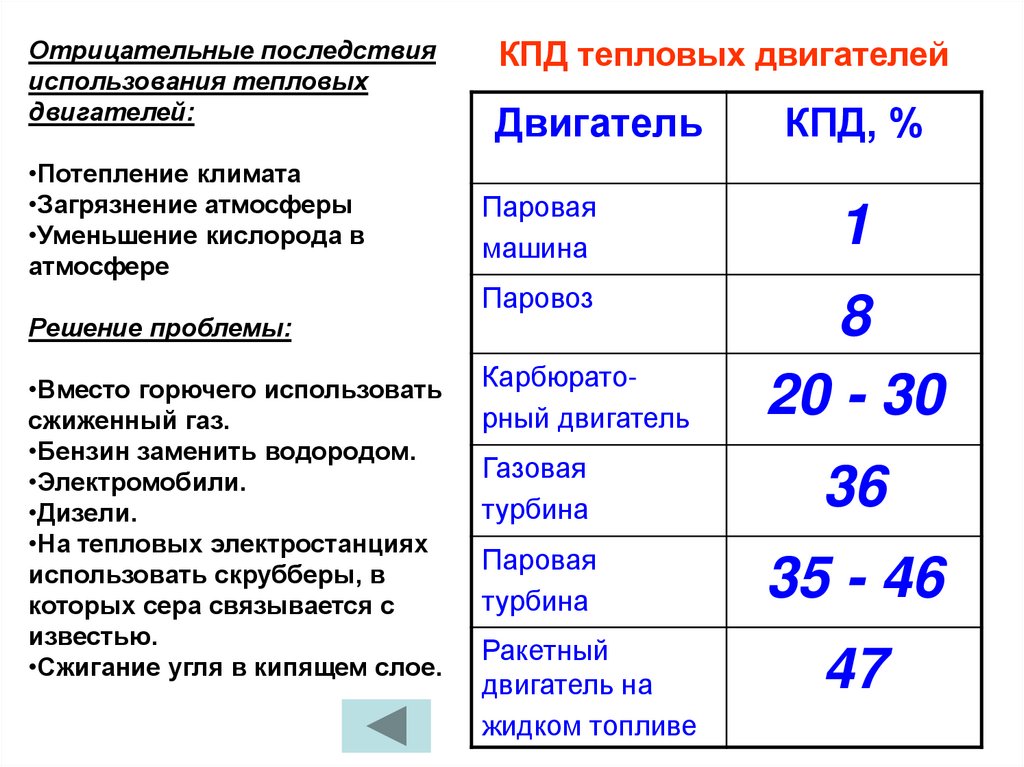 Отрицательные последствия использования тепловых двигателей:

•Потепление климата
•Загрязнение атмосферы
•Уменьшение кислорода в атмосфере

Решение проблемы:

•Вместо горючего использовать сжиженный газ.
•Бензин заменить водородом.
•Электромобили.
•Дизели.
•На тепловых электростанциях использовать скрубберы, в которых сера связывается с известью.
•Сжигание угля в кипящем слое.

КПД тепловых двигателей

| Двигатель | КПД, % |
|---|---|
| Паровая машина | 1 |
| Паровоз | 8 |
| Карбюраторный двигатель | 20 - 30 |
| Газовая турбина | 36 |
| Паровая турбина | 35 - 46 |
| Ракетный двигатель на жидком топливе | 47 |